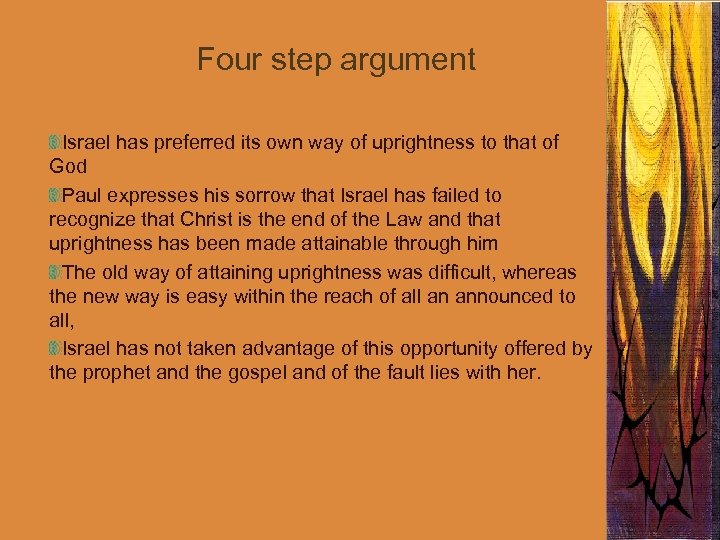 Four step argument

Israel has preferred its own way of uprightness to that of God

Paul expresses his sorrow that Israel has failed to recognize that Christ is the end of the Law and that uprightness has been made attainable through him

The old way of attaining uprightness was difficult, whereas the new way is easy within the reach of all an announced to all,

Israel has not taken advantage of this opportunity offered by the prophet and the gospel and of the fault lies with her.